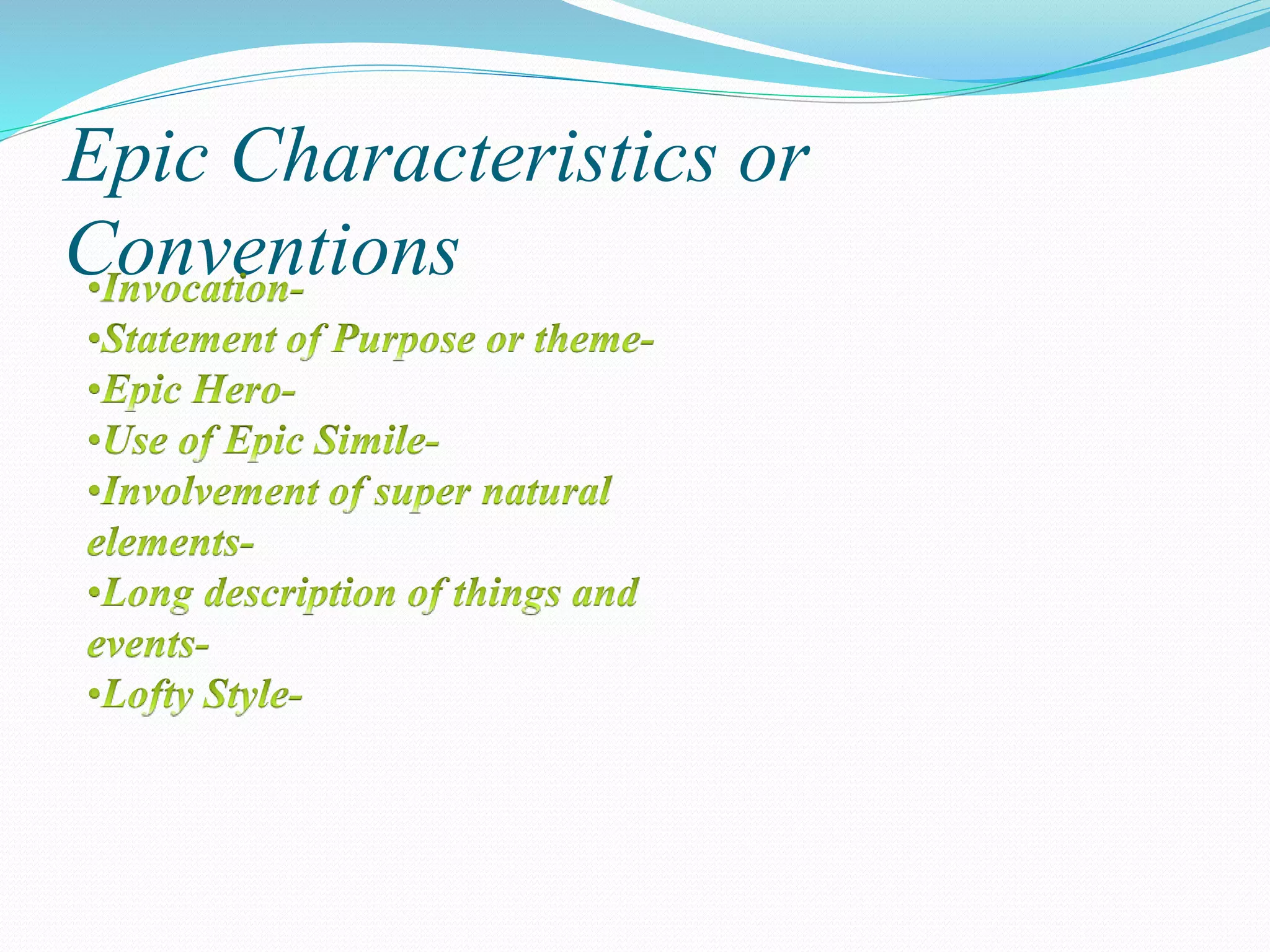 Epic Characteristics or Conventions

•Invocation-
•Statement of Purpose or theme-
•Epic Hero-
•Use of Epic Simile-
•Involvement of super natural elements-
•Long description of things and events-
•Lofty Style-